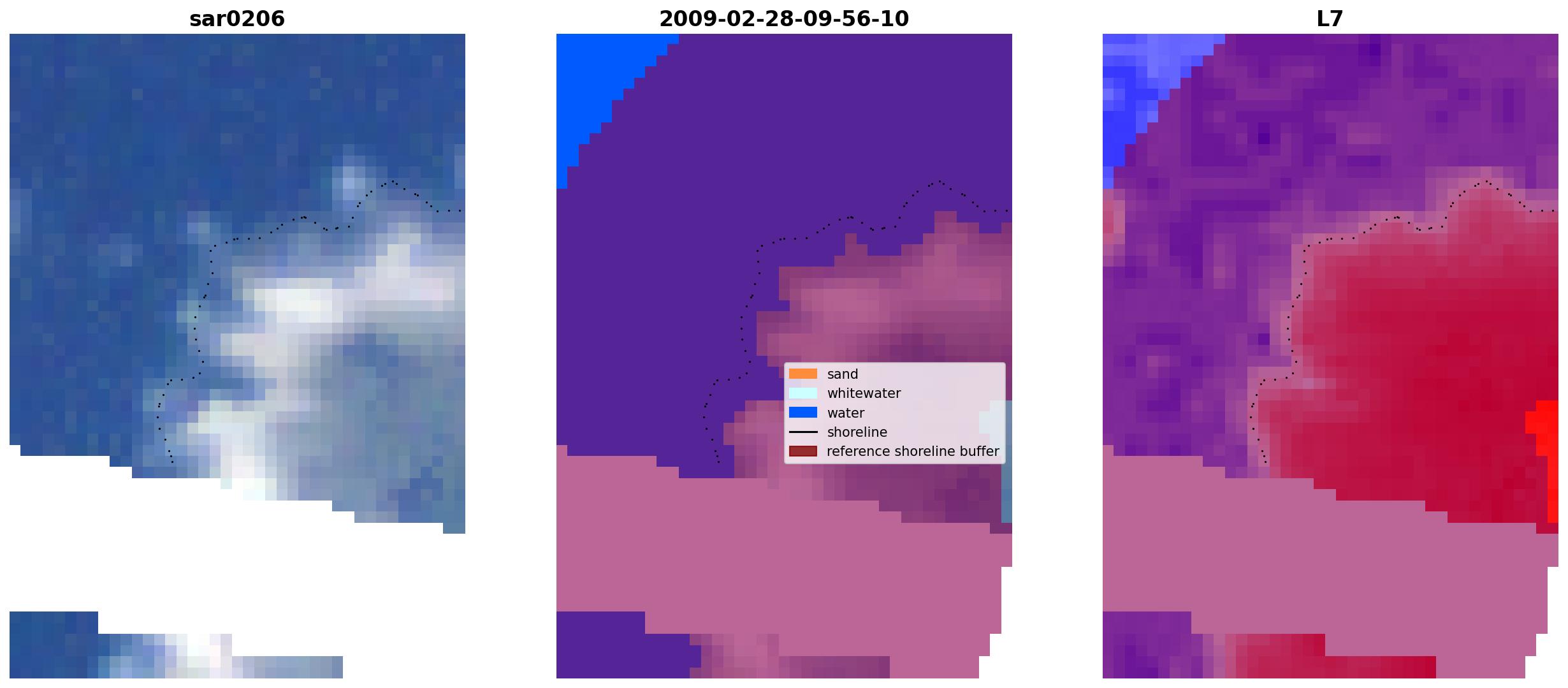 sar0206

2009-02-28-09-56-10

sand
whitewater
water
shoreline
reference shoreline buffer

L7